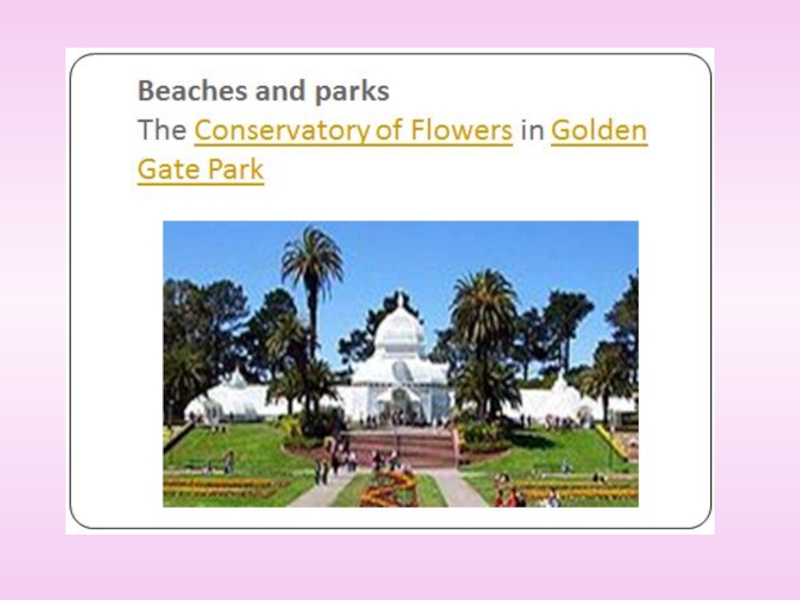 Beaches and parks
The Conservatory of Flowers in Golden Gate Park